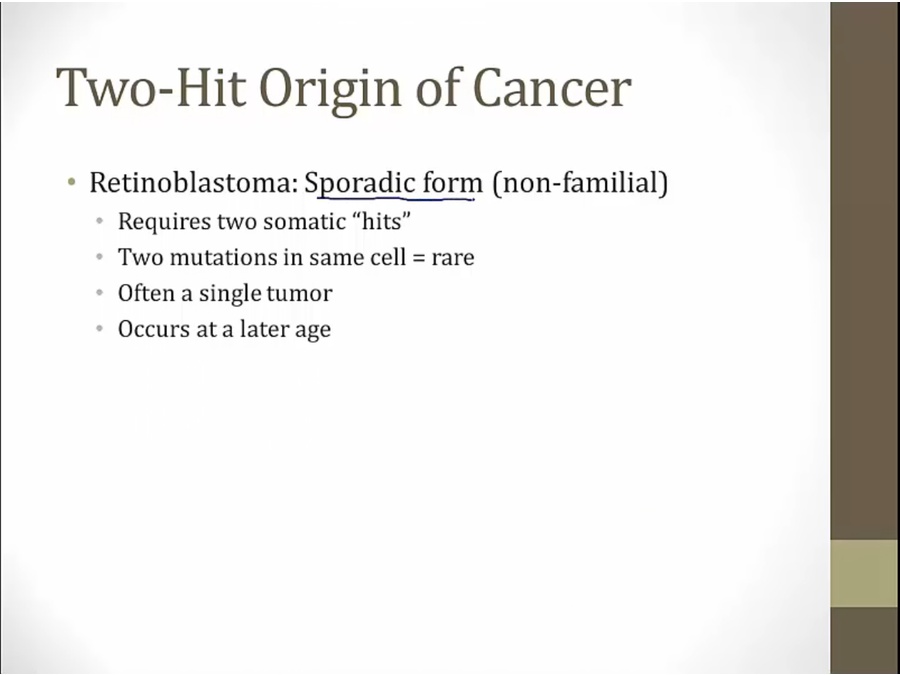 Two-Hit Origin of Cancer

• Retinoblastoma: Sporadic form (non-familial)
  • Requires two somatic “hits”
  • Two mutations in same cell = rare
  • Often a single tumor
  • Occurs at a later age